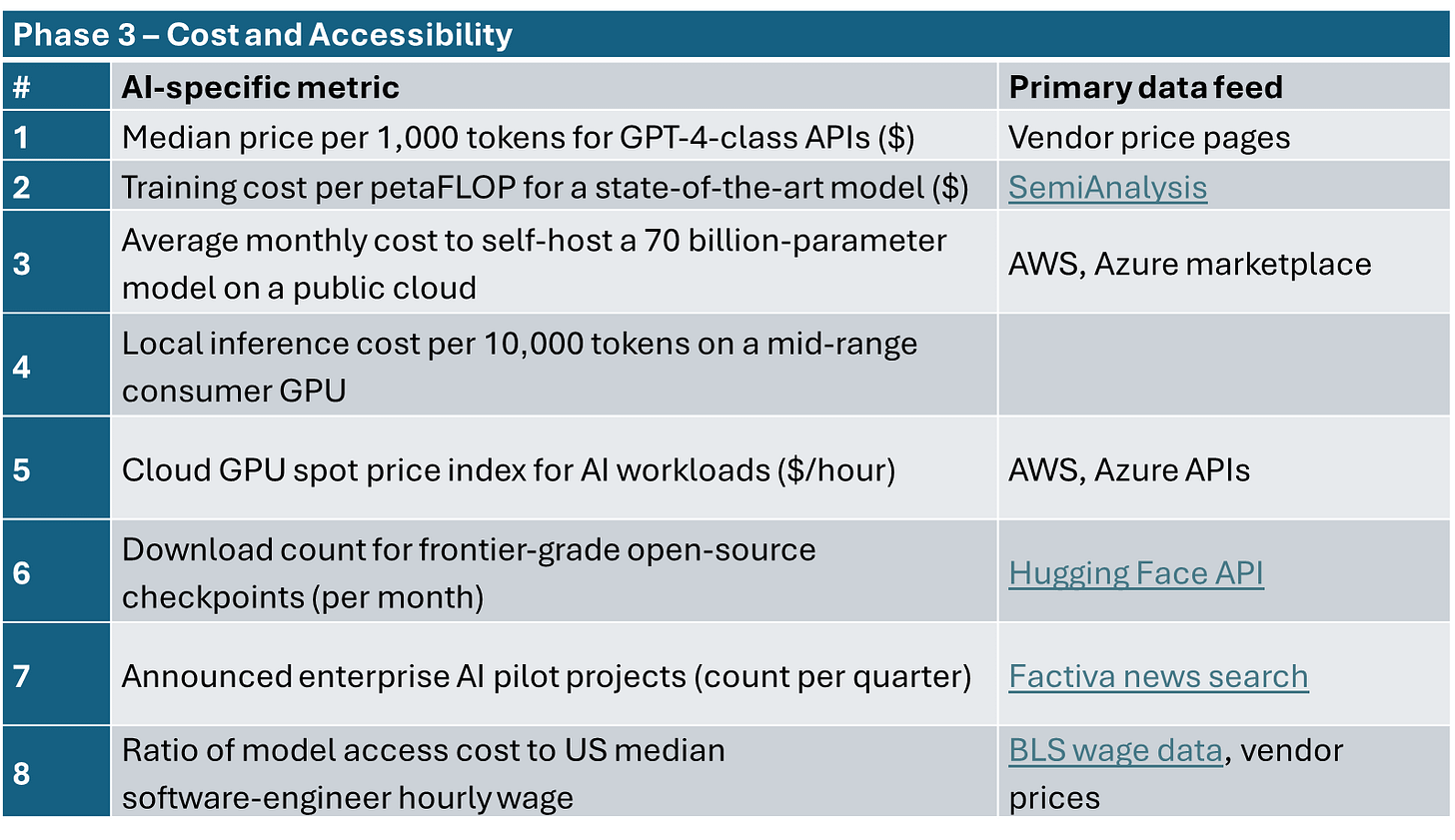 Phase 3 – Cost and Accessibility

| # | AI-specific metric | Primary data feed |
|---|---|---|
| 1 | Median price per 1,000 tokens for GPT-4-class APIs ($) | Vendor price pages |
| 2 | Training cost per petaFLOP for a state-of-the-art model ($) | SemiAnalysis |
| 3 | Average monthly cost to self-host a 70 billion-parameter model on a public cloud | AWS, Azure marketplace |
| 4 | Local inference cost per 10,000 tokens on a mid-range consumer GPU | |
| 5 | Cloud GPU spot price index for AI workloads ($/hour) | AWS, Azure APIs |
| 6 | Download count for frontier-grade open-source checkpoints (per month) | Hugging Face API |
| 7 | Announced enterprise AI pilot projects (count per quarter) | Factiva news search |
| 8 | Ratio of model access cost to US median software-engineer hourly wage | BLS wage data, vendor prices |